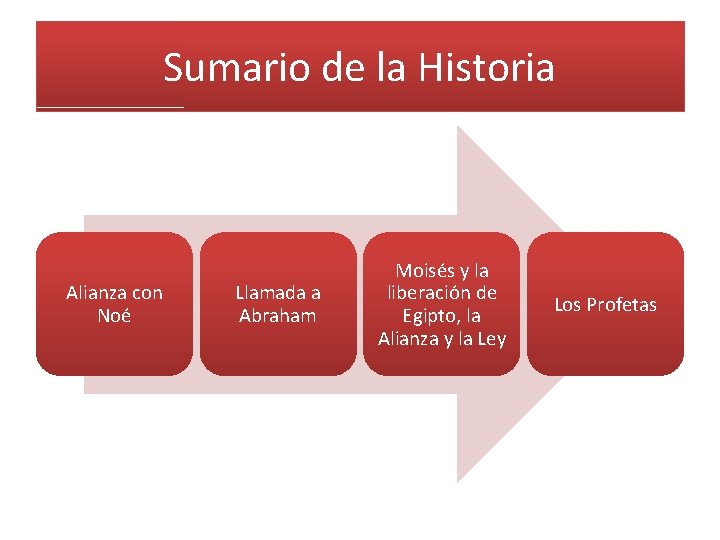 Sumario de la Historia

Alianza con Noé

Llamada a Abraham

Moisés y la liberación de Egipto, la Alianza y la Ley

Los Profetas